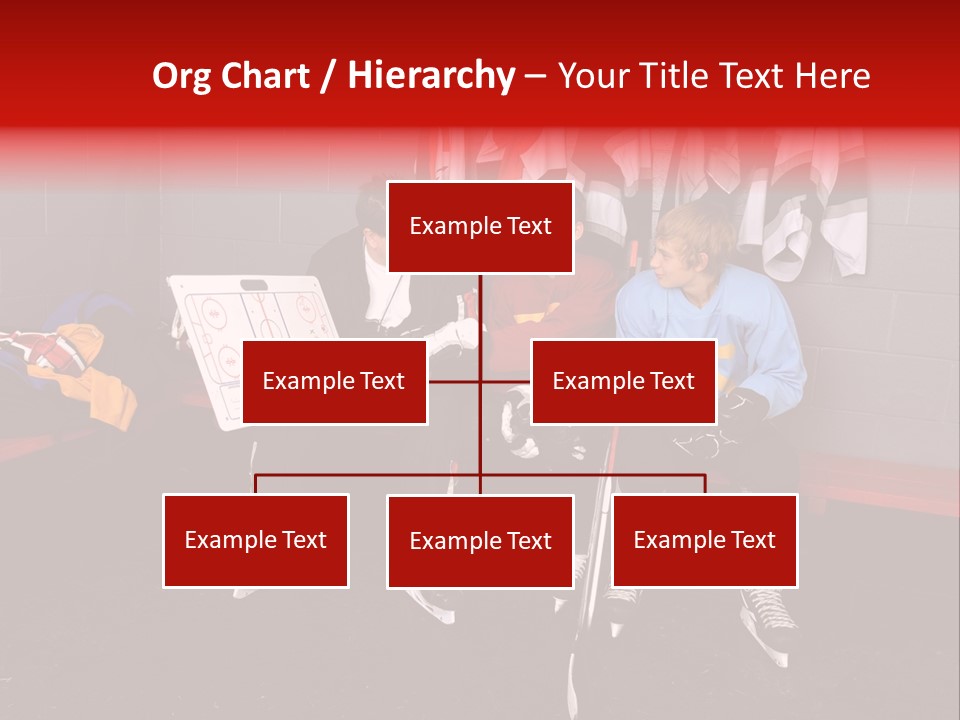 Org Chart / Hierarchy – Your Title Text Here

Example Text

Example Text

Example Text

Example Text

Example Text

Example Text